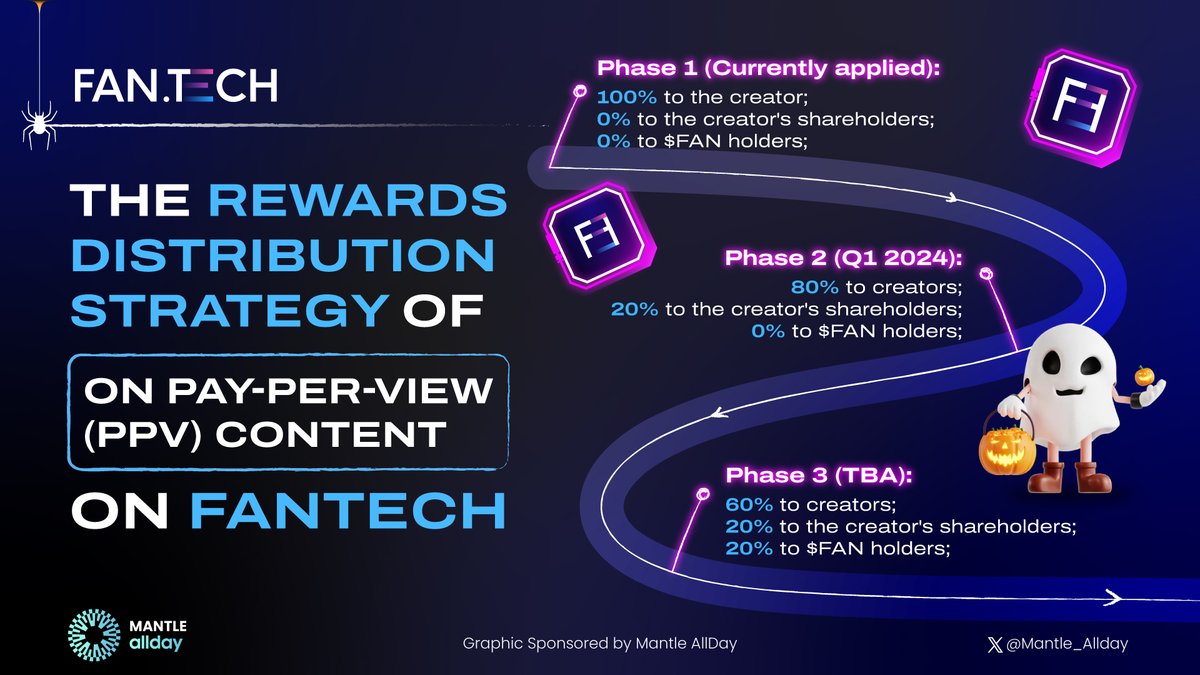 FAN.TECH

THE REWARDS DISTRIBUTION STRATEGY OF

ON PAY-PER-VIEW (PPV) CONTENT

ON FANTECH

Phase 1 (Currently applied):
100% to the creator;
0% to the creator's shareholders;
0% to $FAN holders;

Phase 2 (Q1 2024):
80% to creators;
20% to the creator's shareholders;
0% to $FAN holders;

Phase 3 (TBA):
60% to creators;
20% to the creator's shareholders;
20% to $FAN holders;

MANTLE allday

Graphic Sponsored by Mantle AllDay

@Mantle_Allday